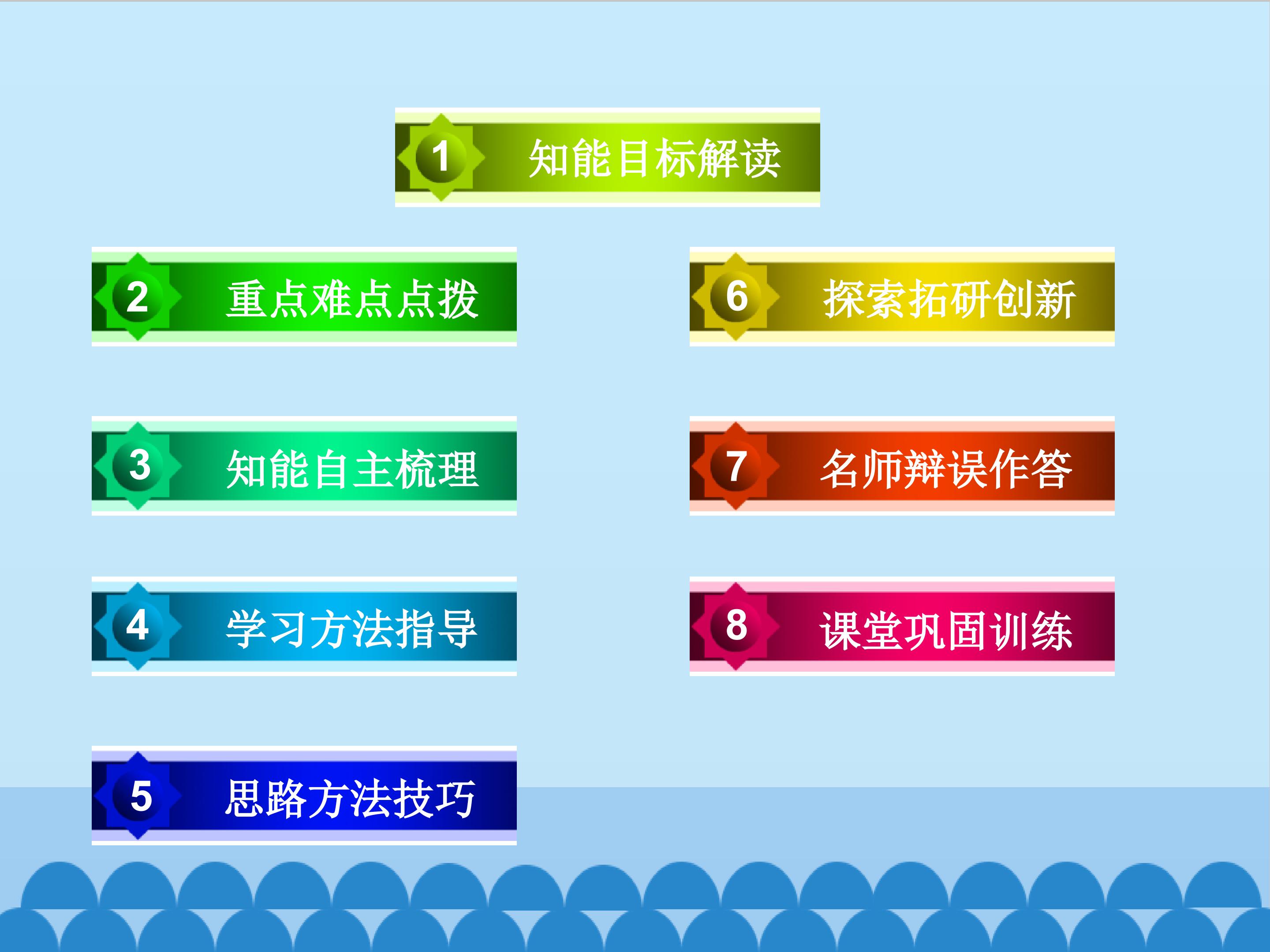 1 知能目标解读

2 重点难点点拨

3 知能自主梳理

4 学习方法指导

5 思路方法技巧

6 探索拓研创新

7 名师辩误作答

8 课堂巩固训练